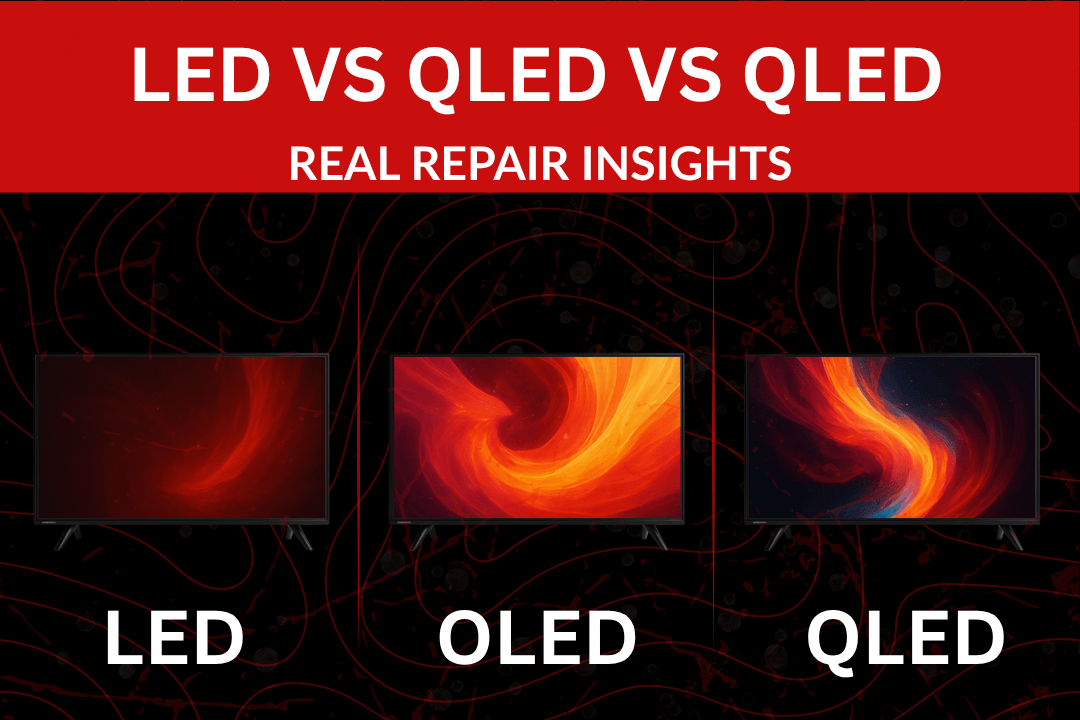 LED VS QLED VS QLED
REAL REPAIR INSIGHTS

LED

OLED

QLED